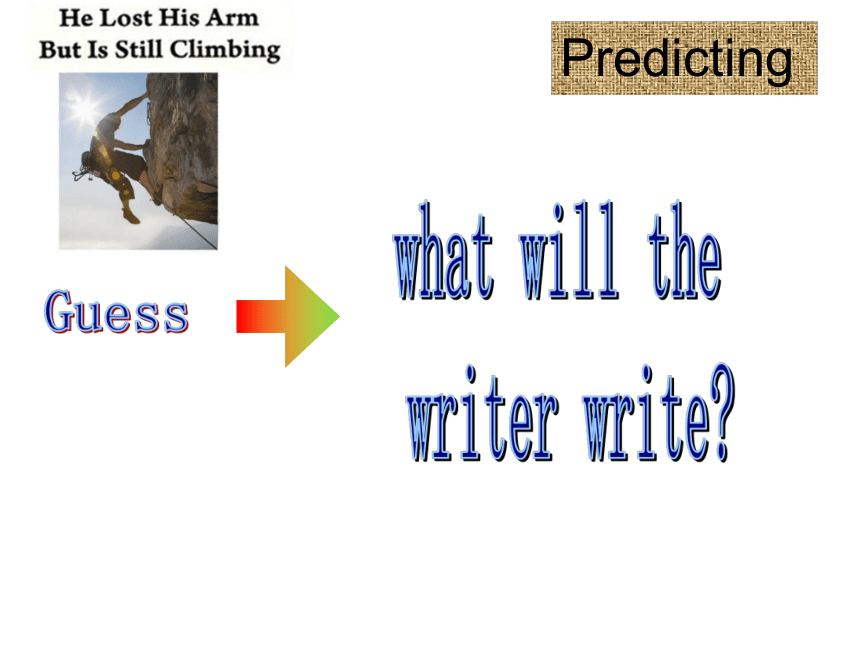 He Lost His Arm
But Is Still Climbing

Predicting

Guess

what will the writer write?